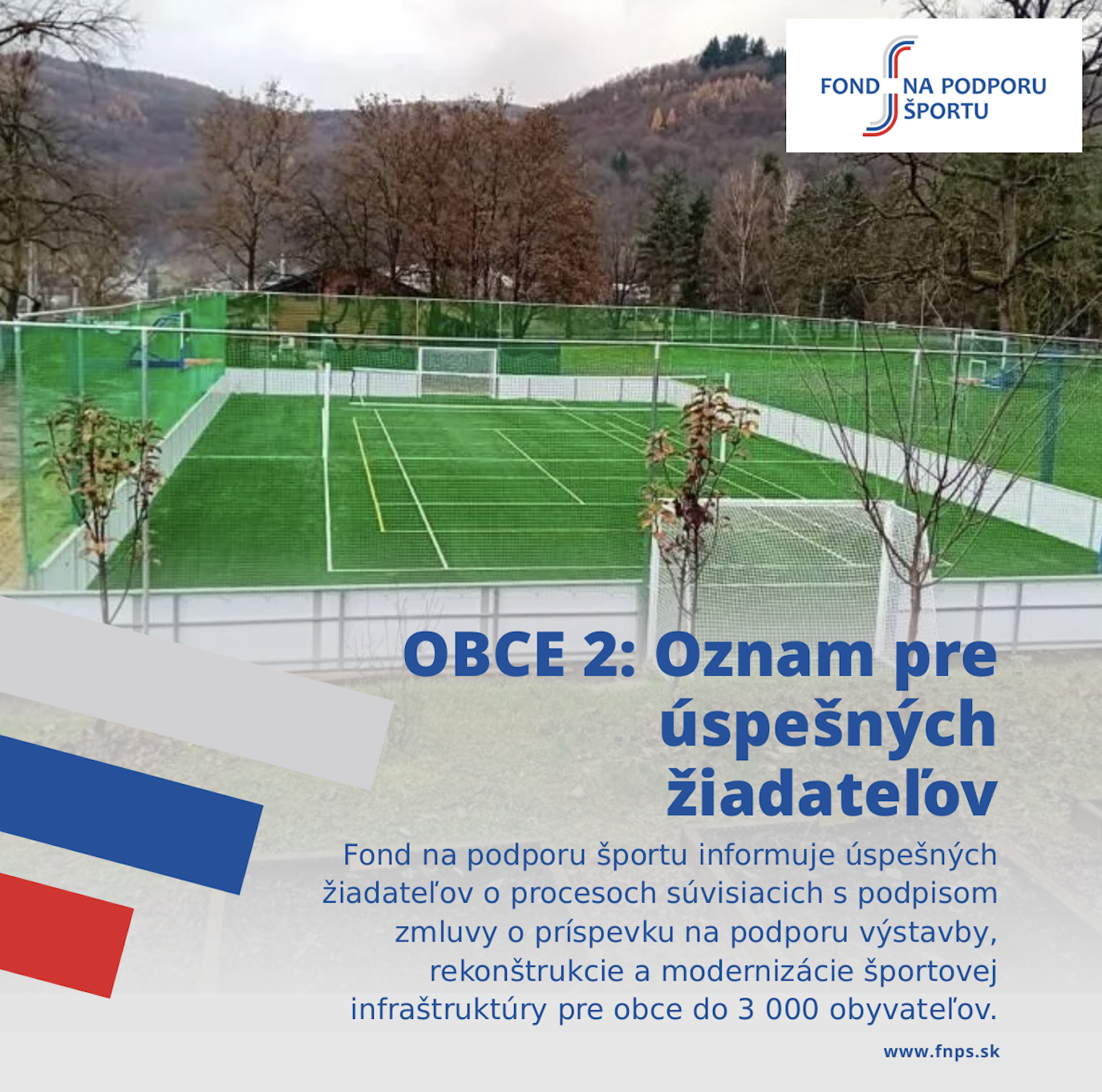 FOND NA PODPORU ŠPORTU

OBCE 2: Oznam pre úspešných žiadateľov

Fond na podporu športu informuje úspešných žiadateľov o procesoch súvisiacich s podpisom zmluvy o príspevku na podporu výstavby, rekonštrukcie a modernizácie športovej infraštruktúry pre obce do 3 000 obyvateľov.

www.fnps.sk